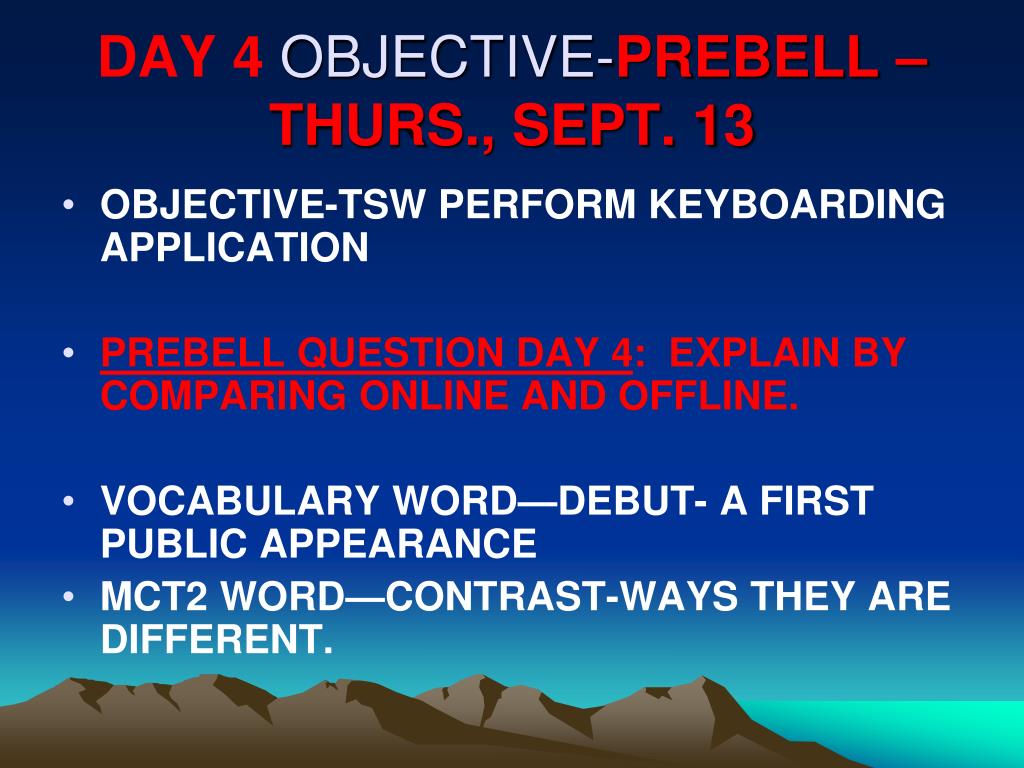 DAY 4 OBJECTIVE-PREBELL – THURS., SEPT. 13

• OBJECTIVE-TSW PERFORM KEYBOARDING APPLICATION

• PREBELL QUESTION DAY 4: EXPLAIN BY COMPARING ONLINE AND OFFLINE.

• VOCABULARY WORD—DEBUT- A FIRST PUBLIC APPEARANCE

• MCT2 WORD—CONTRAST-WAYS THEY ARE DIFFERENT.